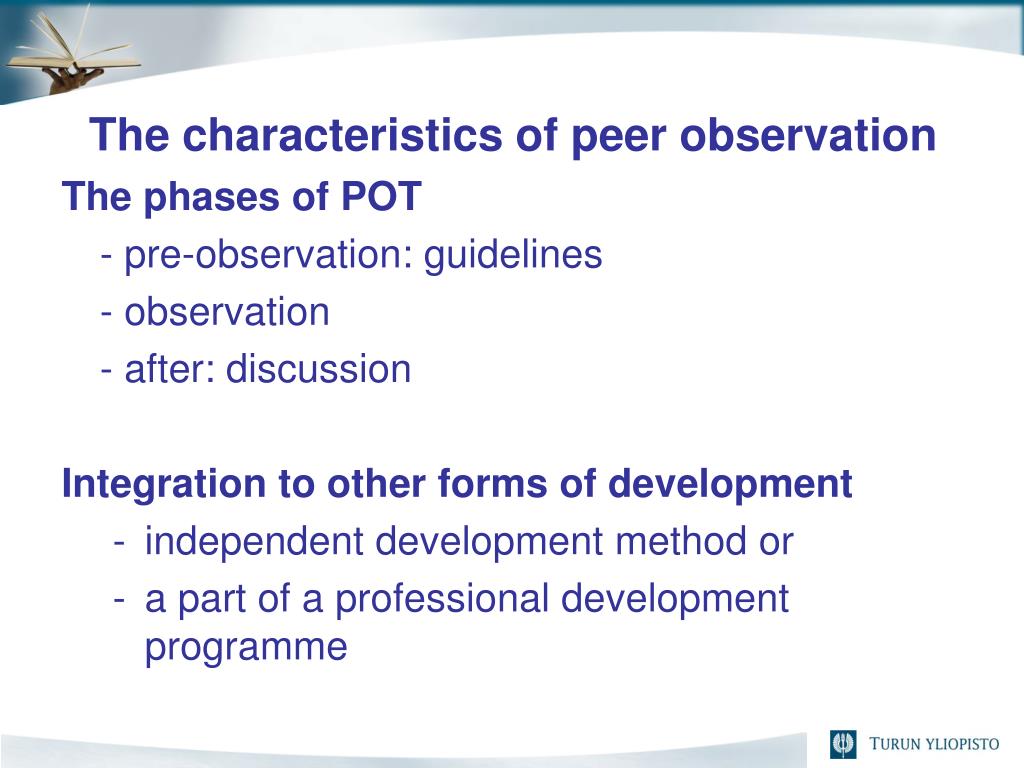 The characteristics of peer observation

The phases of POT

- pre-observation: guidelines
- observation
- after: discussion

Integration to other forms of development

- independent development method or
- a part of a professional development programme

TURUN YLIOPISTO